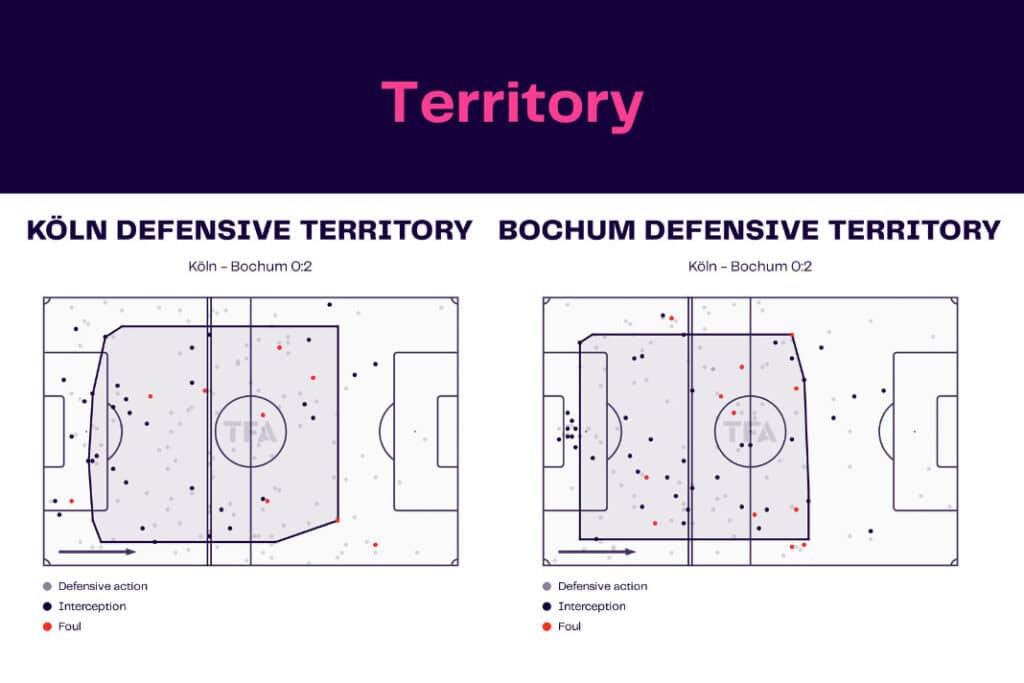 Territory

KÖLN DEFENSIVE TERRITORY

Köln - Bochum 0:2

TFA

Defensive action
Interception
Foul

BOCHUM DEFENSIVE TERRITORY

Köln - Bochum 0:2

TFA

Defensive action
Interception
Foul